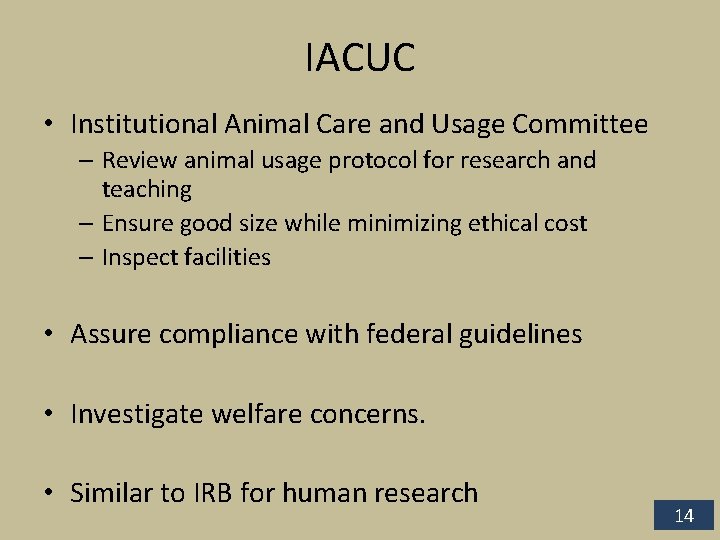 IACUC

• Institutional Animal Care and Usage Committee
– Review animal usage protocol for research and teaching
– Ensure good size while minimizing ethical cost
– Inspect facilities

• Assure compliance with federal guidelines

• Investigate welfare concerns.

• Similar to IRB for human research

14